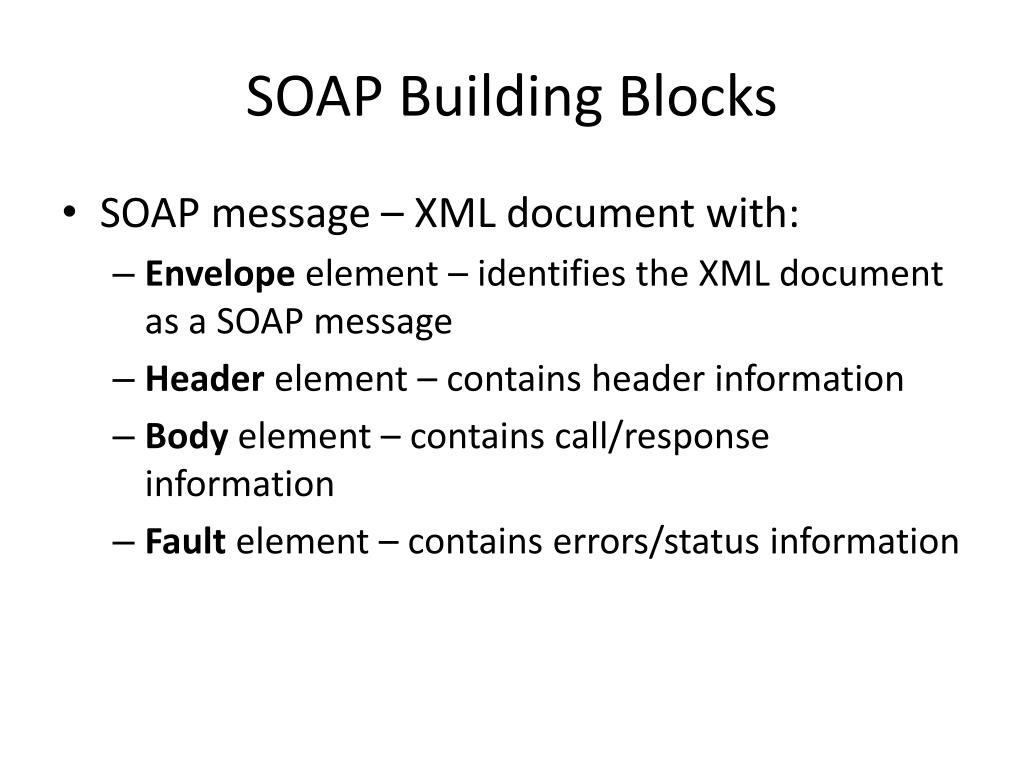 SOAP Building Blocks

• SOAP message – XML document with:
– Envelope element – identifies the XML document as a SOAP message
– Header element – contains header information
– Body element – contains call/response information
– Fault element – contains errors/status information